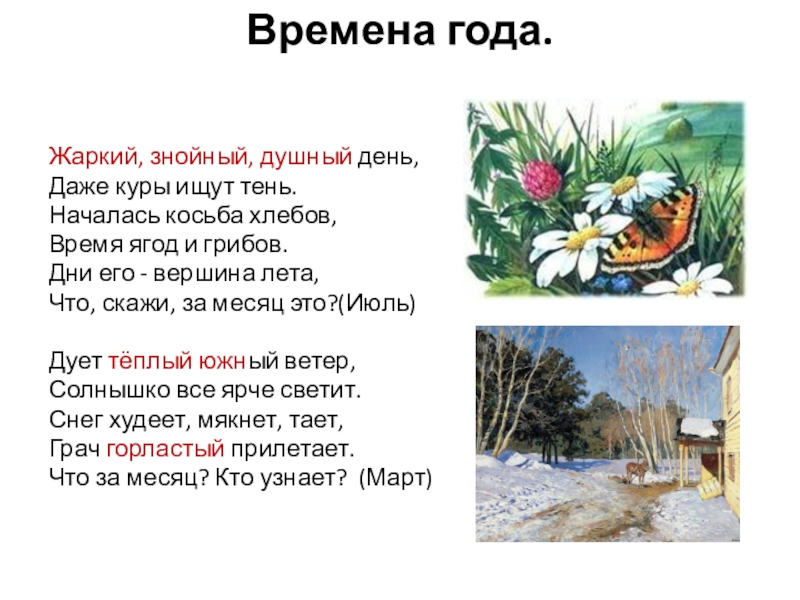 Времена года.

Жаркий, знойный, душный день,
Даже куры ищут тень.
Началась косьба хлебов,
Время ягод и грибов.
Дни его - вершина лета,
Что, скажи, за месяц это?(Июль)

Дует тёплый южный ветер,
Солнышко все ярче светит.
Снег худеет, мякнет, тает,
Грач горластый прилетает.
Что за месяц? Кто узнает? (Март)